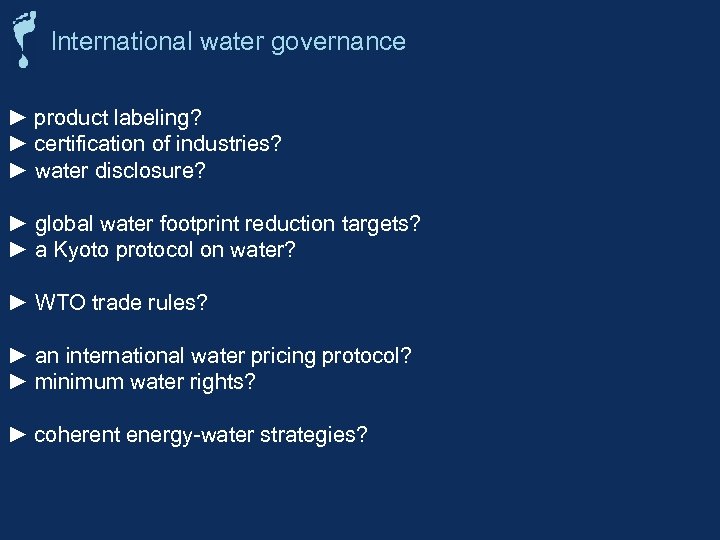 International water governance

► product labeling?
► certification of industries?
► water disclosure?

► global water footprint reduction targets?
► a Kyoto protocol on water?

► WTO trade rules?

► an international water pricing protocol?
► minimum water rights?

► coherent energy-water strategies?